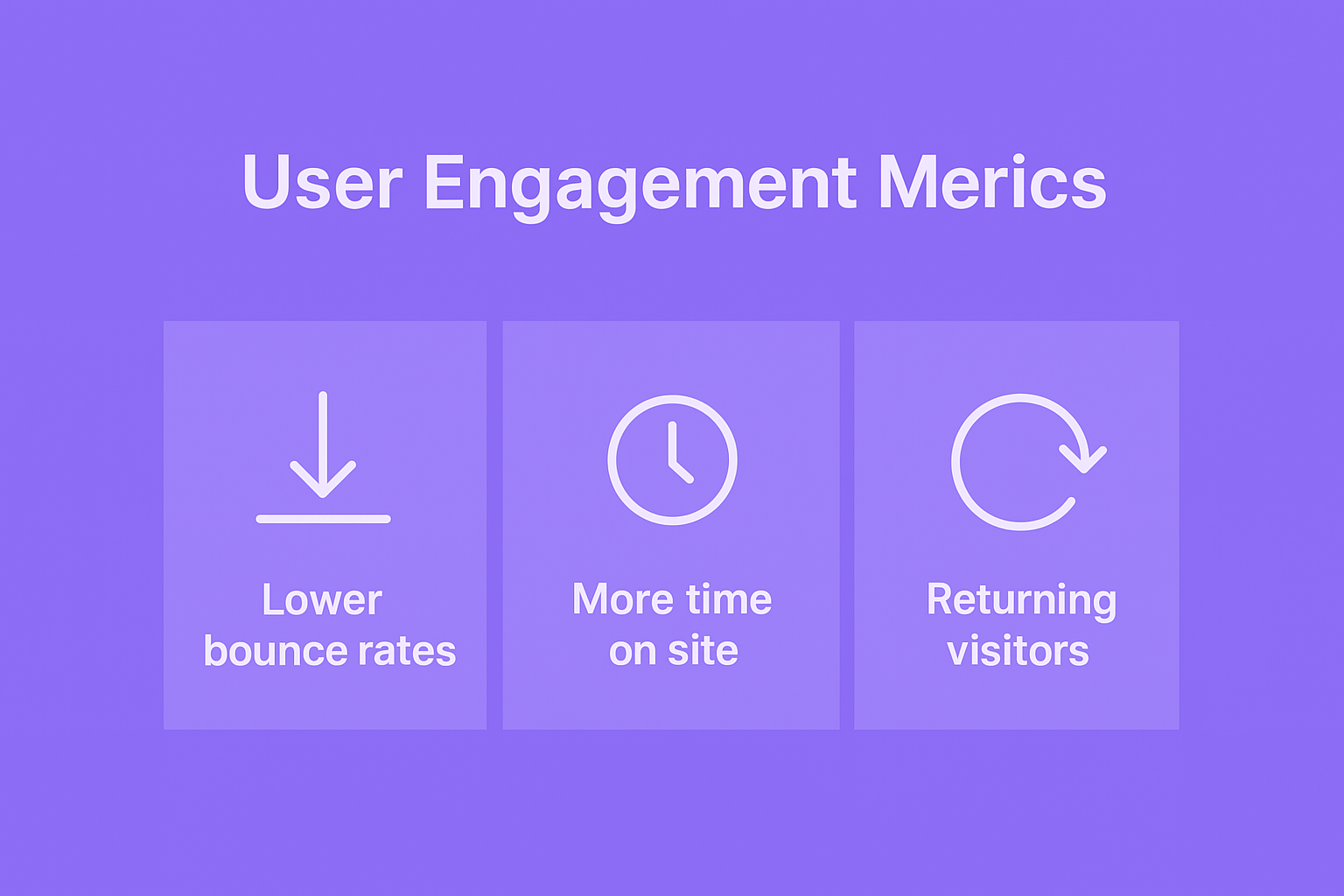 User Engagement Merics

Lower bounce rates

More time on site

Returning visitors